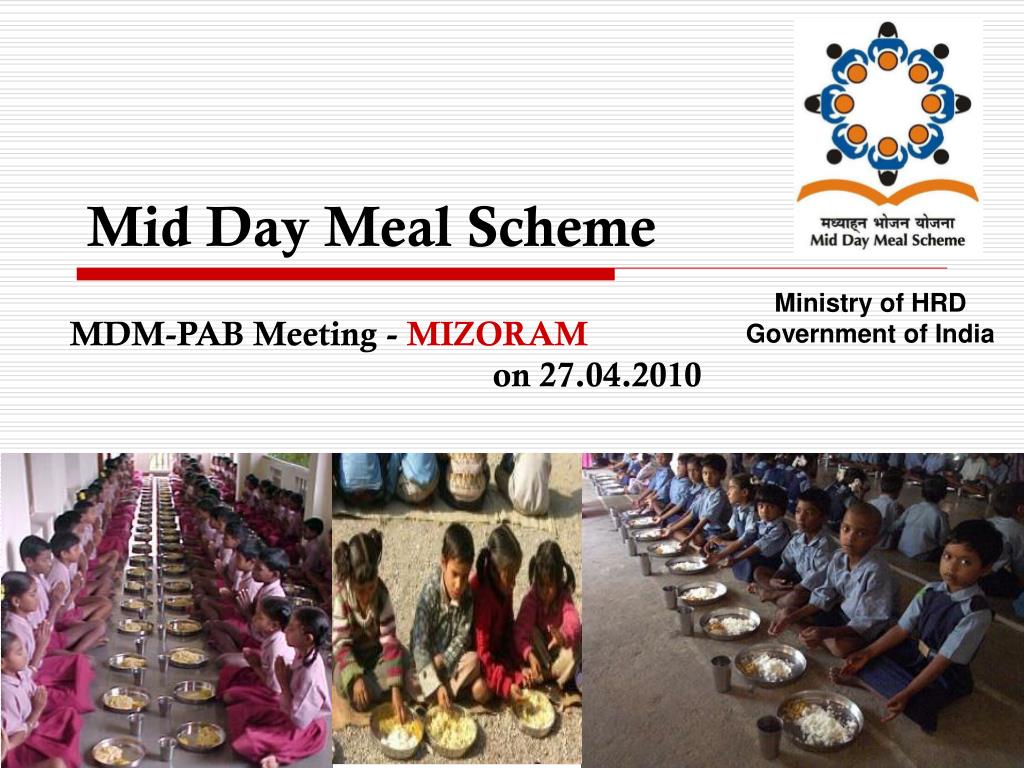 मध्याह्न भोजन योजना
Mid Day Meal Scheme

Mid Day Meal Scheme

Ministry of HRD
Government of India

MDM-PAB Meeting - MIZORAM
on 27.04.2010